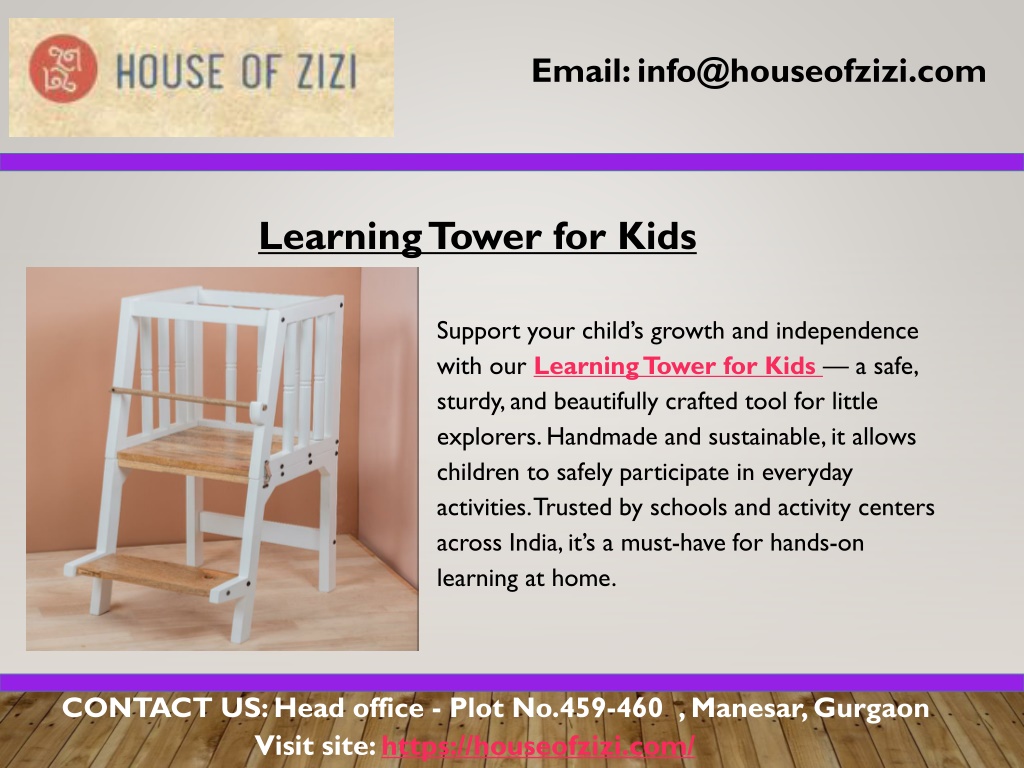 HOUSE OF ZIZI

Email: info@houseofzizi.com

Learning Tower for Kids

Support your child's growth and independence with our Learning Tower for Kids — a safe, sturdy, and beautifully crafted tool for little explorers. Handmade and sustainable, it allows children to safely participate in everyday activities. Trusted by schools and activity centers across India, it's a must-have for hands-on learning at home.

CONTACT US: Head office - Plot No.459-460 , Manesar, Gurgaon
Visit site: https://houseofzizi.com/